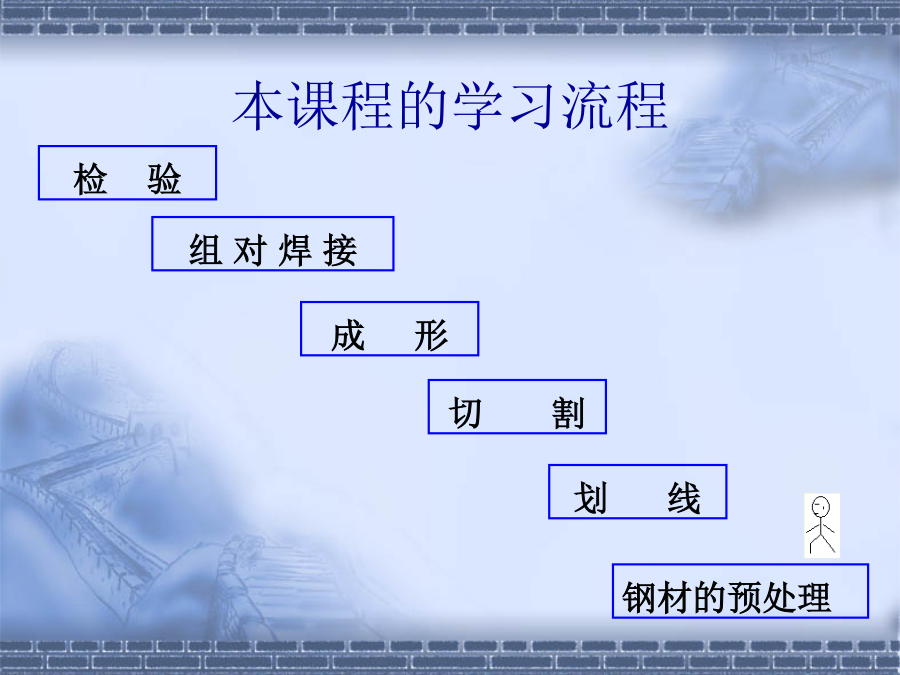 本课程的学习流程

检　验

组 对 焊 接

成　形

切　割

划　线

钢材的预处理